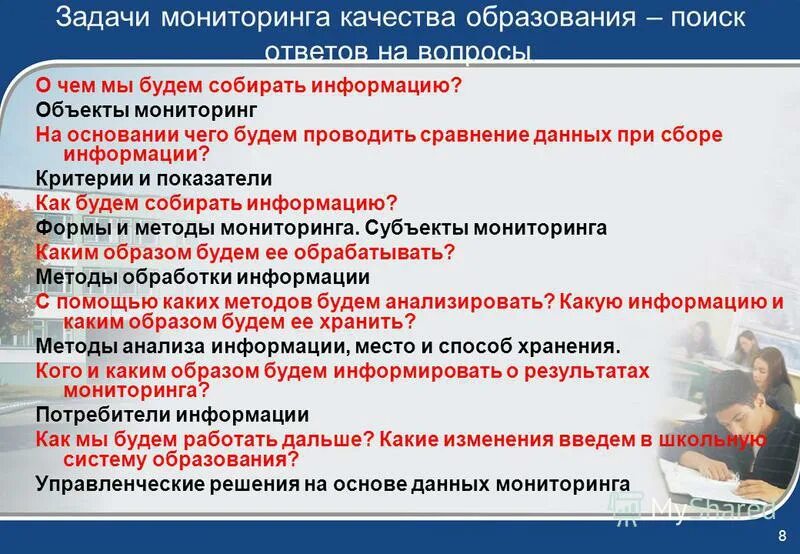 Задачи мониторинга качества образования – поиск ответов на вопросы

О чем мы будем собирать информацию?

Объекты мониторинг

На основании чего будем проводить сравнение данных при сборе информации?

Критерии и показатели

Как будем собирать информацию?

Формы и методы мониторинга. Субъекты мониторинга

Каким образом будем ее обрабатывать?

Методы обработки информации

С помощью каких методов будем анализировать? Какую информацию и каким образом будем ее хранить?

Методы анализа информации, место и способ хранения.

Кого и каким образом будем информировать о результатах мониторинга?

Потребители информации

Как мы будем работать дальше? Какие изменения введем в школьную систему образования?

Управленческие решения на основе данных мониторинга

MyShared

8